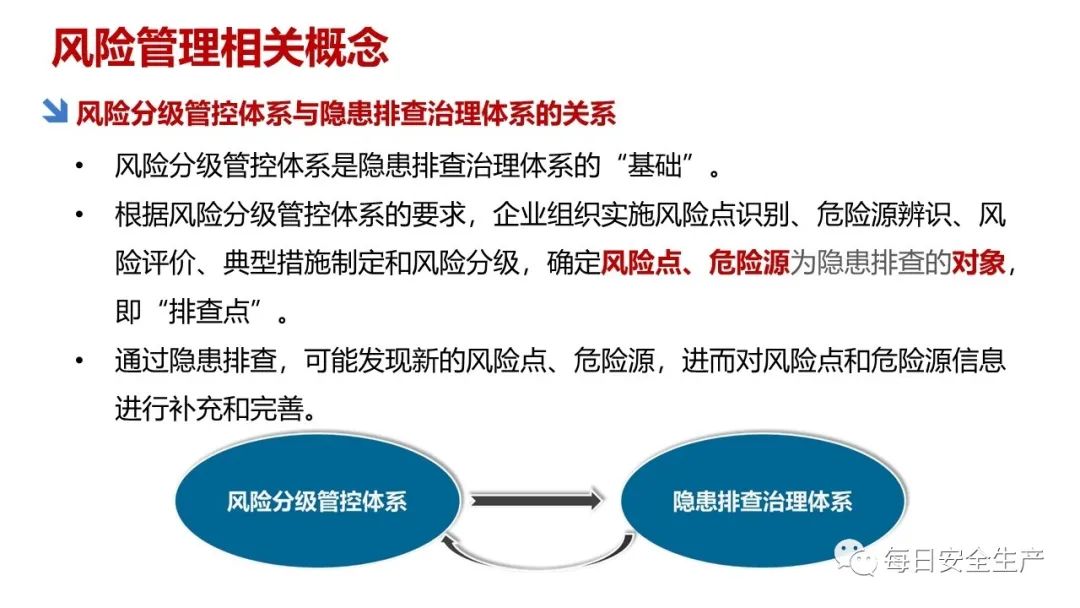 风险管理相关概念

风险分级管控体系与隐患排查治理体系的关系

• 风险分级管控体系是隐患排查治理体系的“基础”。

• 根据风险分级管控体系的要求，企业组织实施风险点识别、危险源辨识、风险评价、典型措施制定和风险分级，确定风险点、危险源为隐患排查的对象，即“排查点”。

• 通过隐患排查，可能发现新的风险点、危险源，进而对风险点和危险源信息进行补充和完善。

风险分级管控体系

隐患排查治理体系

每日安全生产